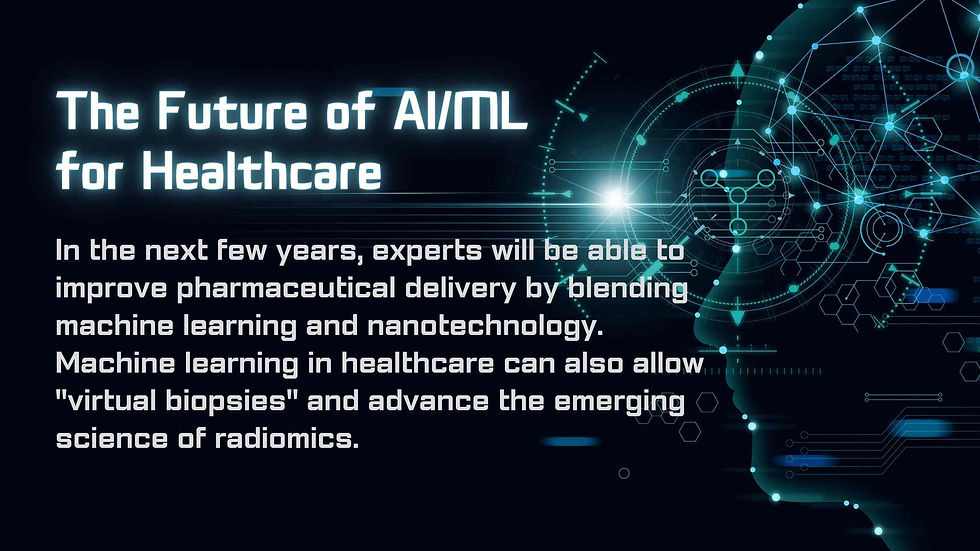 The Future of AI/ML for Healthcare

In the next few years, experts will be able to improve pharmaceutical delivery by blending machine learning and nanotechnology. Machine learning in healthcare can also allow "virtual biopsies" and advance the emerging science of radiomics.